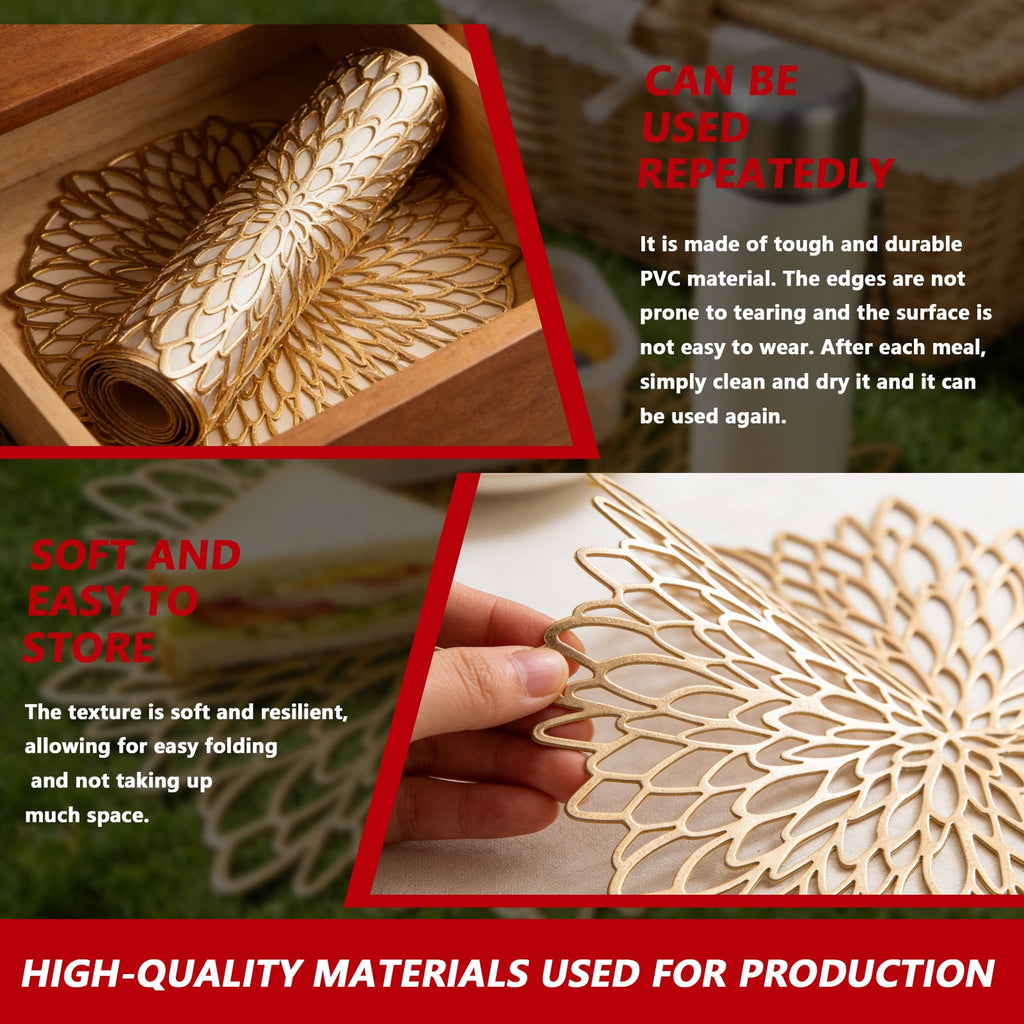 CAN BE USED REPEATEDLY

It is made of tough and durable PVC material. The edges are not prone to tearing and the surface is not easy to wear. After each meal, simply clean and dry it and it can be used again.

SOFT AND EASY TO STORE

The texture is soft and resilient, allowing for easy folding and not taking up much space.

HIGH-QUALITY MATERIALS USED FOR PRODUCTION